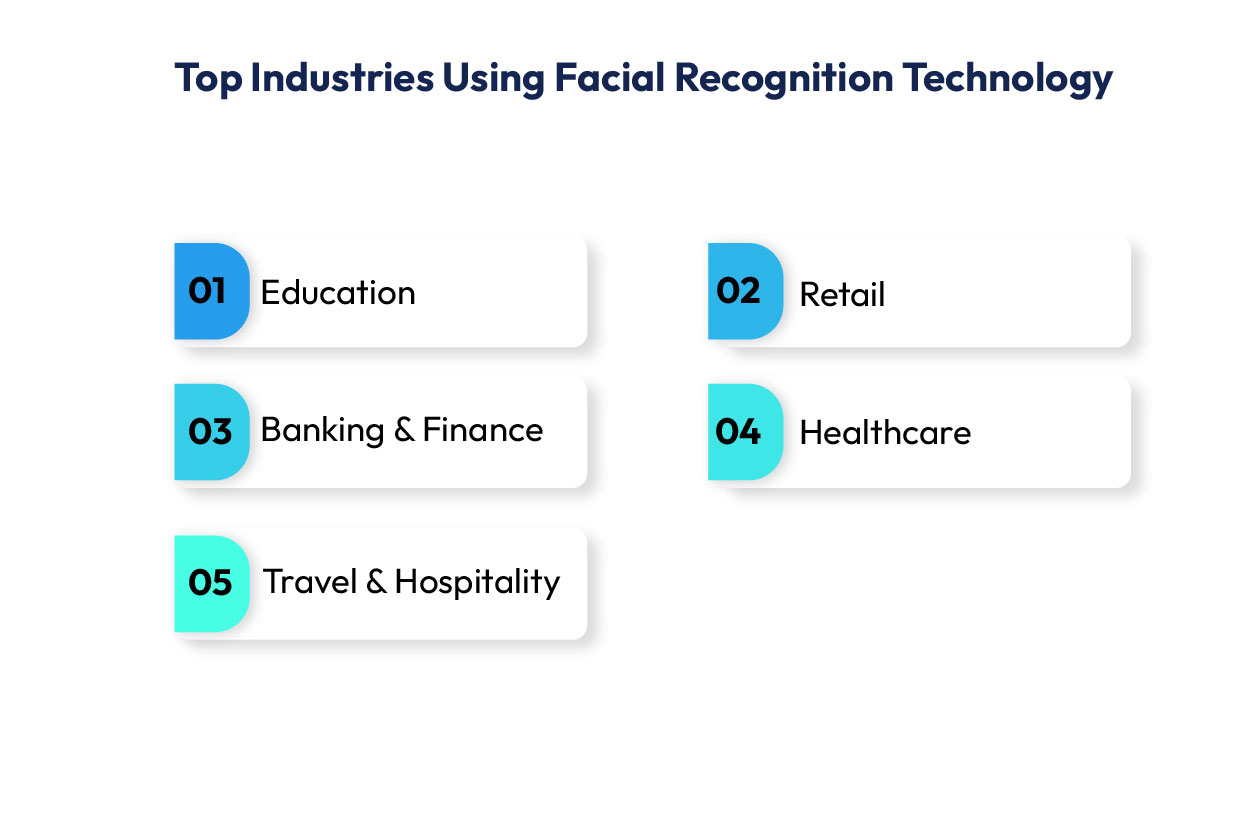 Top Industries Using Facial Recognition Technology

01 Education

02 Retail

03 Banking & Finance

04 Healthcare

05 Travel & Hospitality